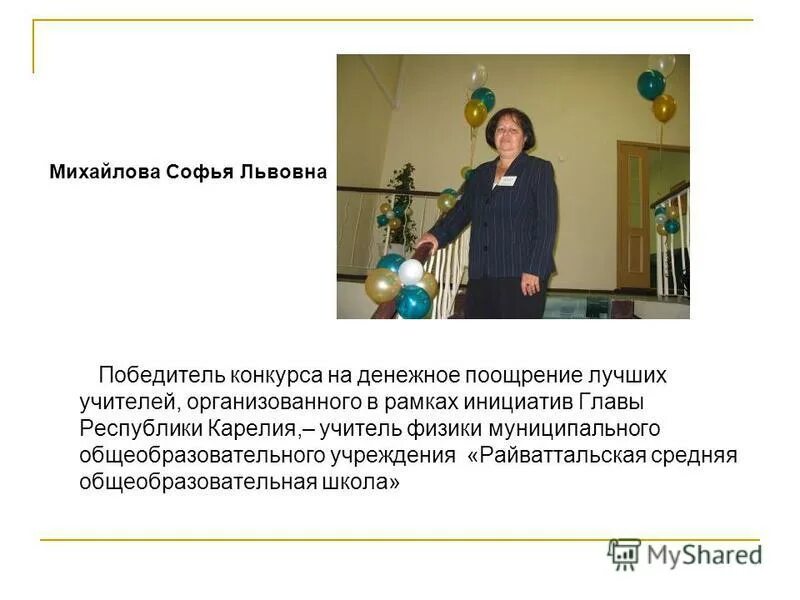 Михайлова Софья Львовна

Победитель конкурса на денежное поощрение лучших учителей, организованного в рамках инициатив Главы Республики Карелия,– учитель физики муниципального общеобразовательного учреждения «Райваттальская средняя общеобразовательная школа»

MyShared